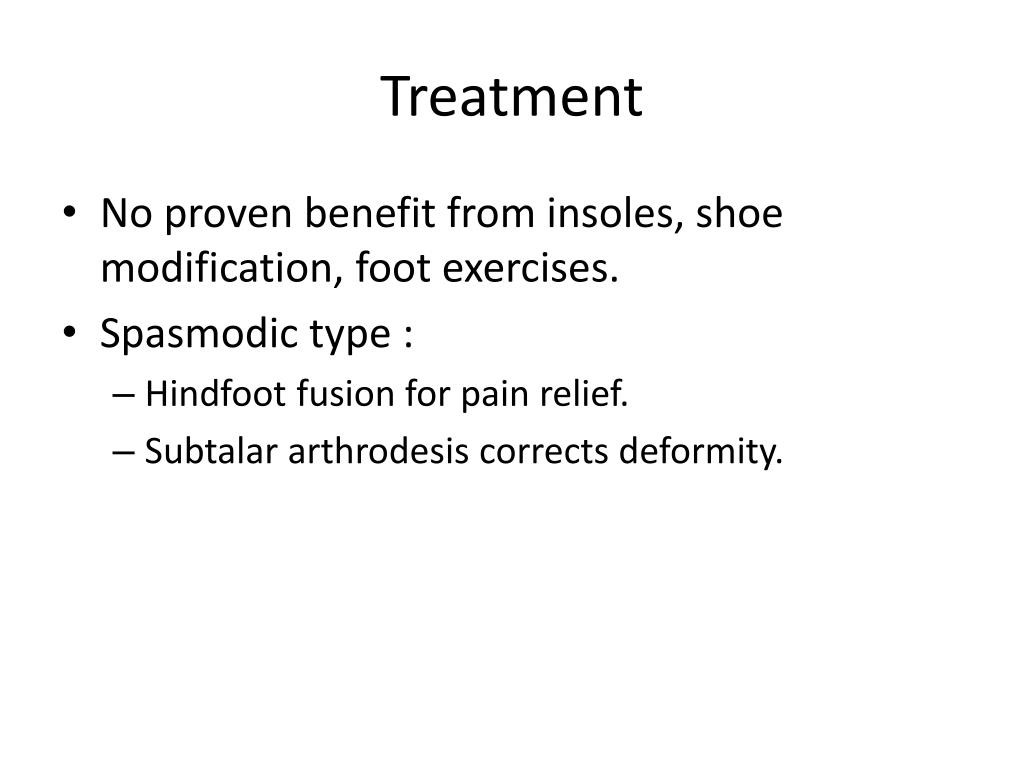 Treatment

• No proven benefit from insoles, shoe modification, foot exercises.
• Spasmodic type :
– Hindfoot fusion for pain relief.
– Subtalar arthrodesis corrects deformity.